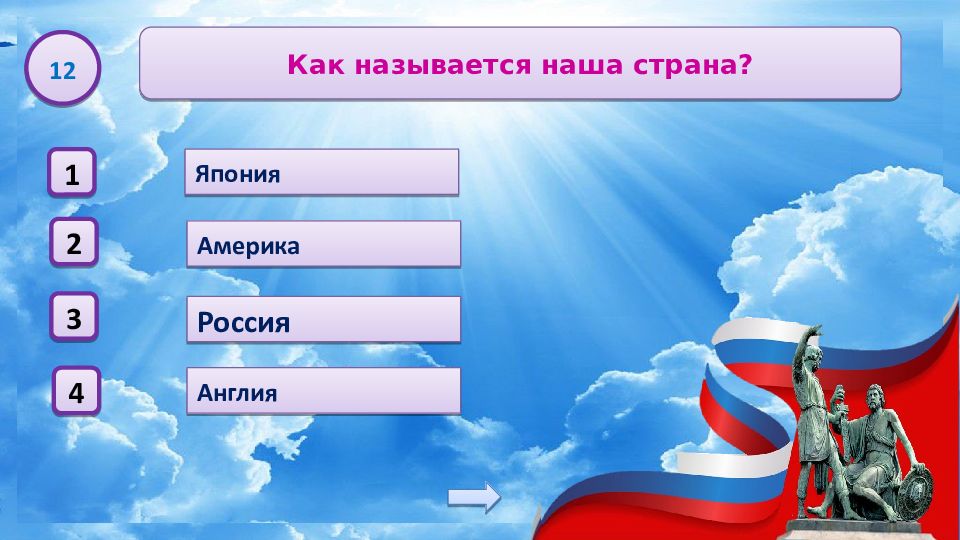 12

Как называется наша страна?

1 Япония

2 Америка

3 Россия

4 Англия